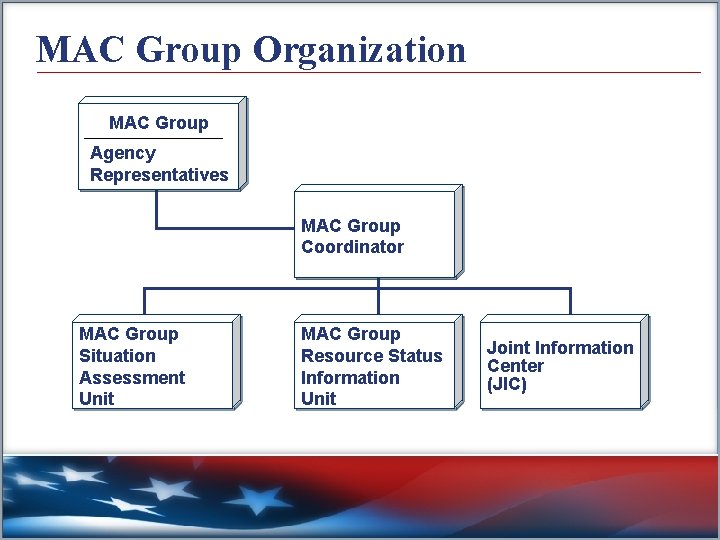 MAC Group Organization

MAC Group

Agency Representatives

MAC Group Coordinator

MAC Group Situation Assessment Unit

MAC Group Resource Status Information Unit

Joint Information Center (JIC)